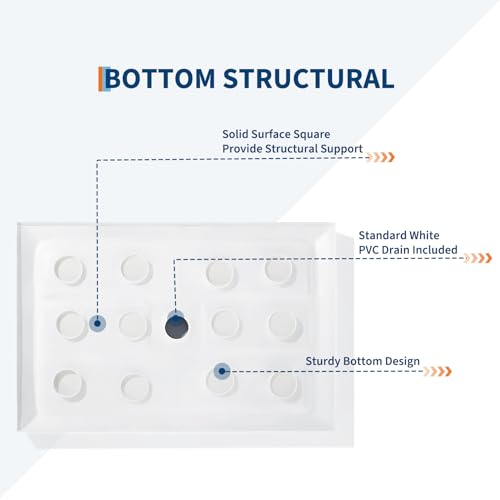 BOTTOM STRUCTURAL

Solid Surface Square
Provide Structural Support

Standard White
PVC Drain Included

Sturdy Bottom Design